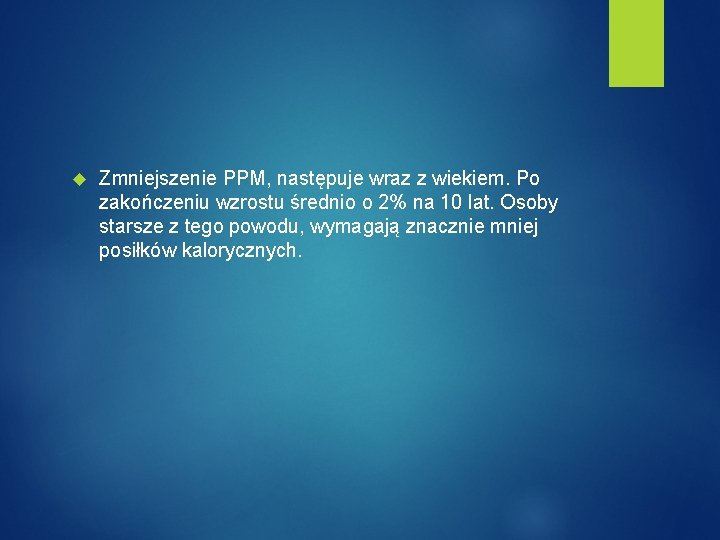 Zmniejszenie PPM, następuje wraz z wiekiem. Po zakończeniu wzrostu średnio o 2% na 10 lat. Osoby starsze z tego powodu, wymagają znacznie mniej posiłków kalorycznych.